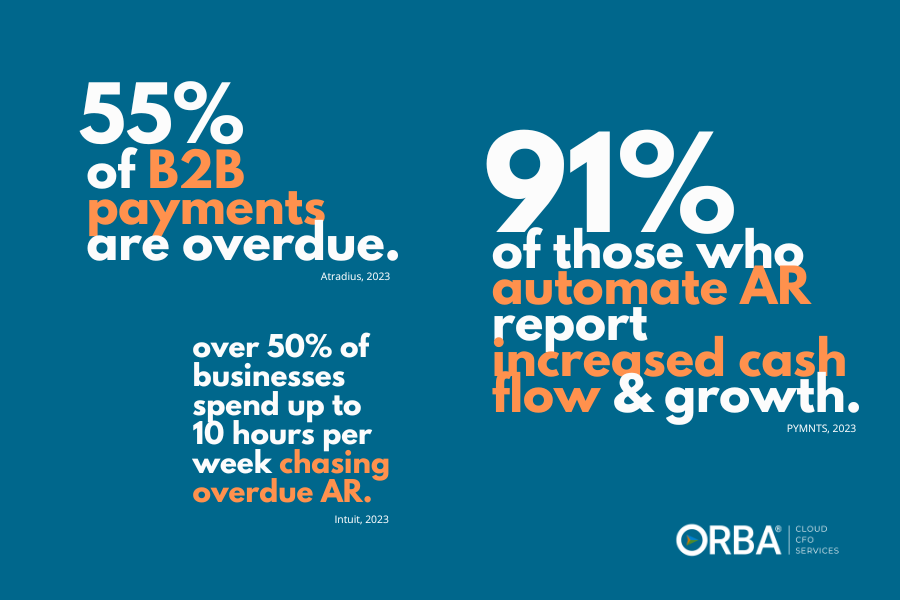 55%
of B2B payments are overdue.

Atradius, 2023

over 50% of businesses spend up to 10 hours per week chasing overdue AR.

Intuit, 2023

91%
of those who automate AR report increased cash flow & growth.

PYMNTS, 2023

ORBA® CLOUD CFO SERVICES